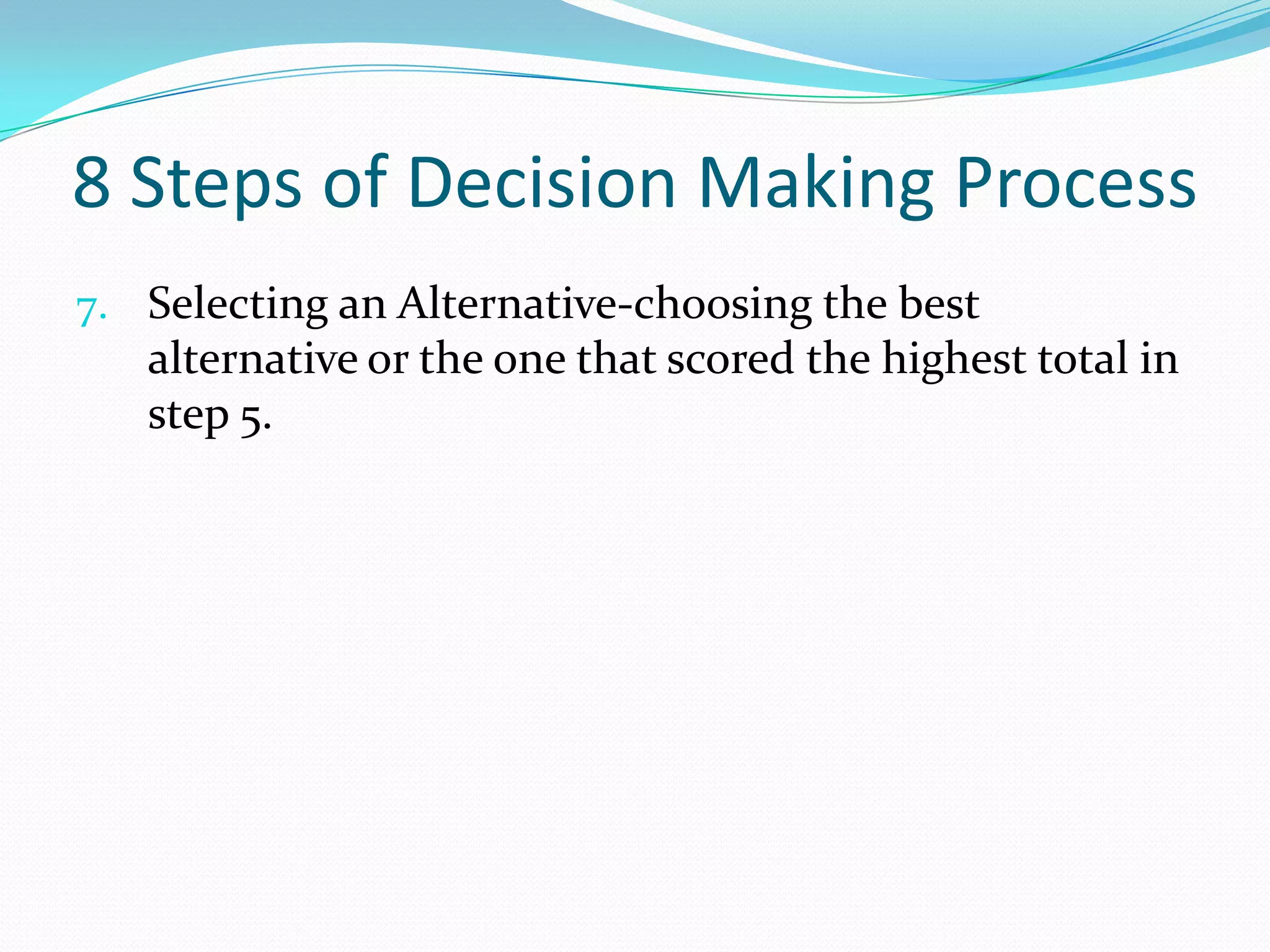 8 Steps of Decision Making Process

7. Selecting an Alternative-choosing the best alternative or the one that scored the highest total in step 5.